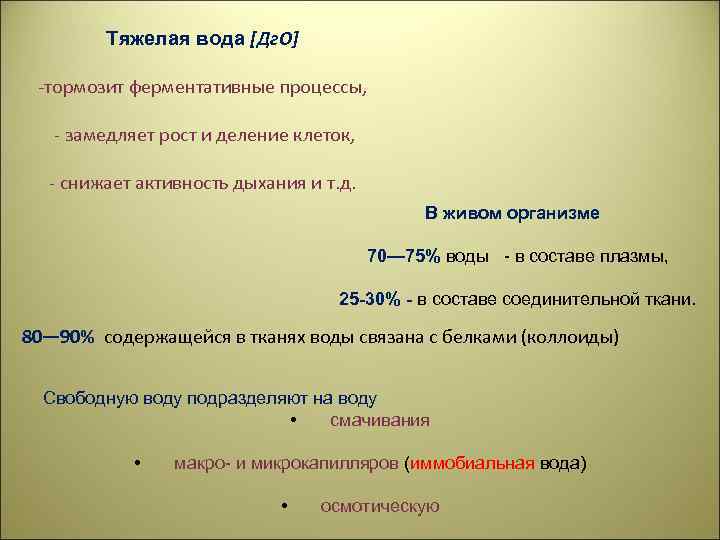 Тяжелая вода [ДгО]

-тормозит ферментативные процессы,

- замедляет рост и деление клеток,

- снижает активность дыхания и т.д.

В живом организме

70—75% воды - в составе плазмы,

25-30% - в составе соединительной ткани.

80—90% содержащейся в тканях воды связана с белками (коллоиды)

Свободную воду подразделяют на воду

• смачивания

• макро- и микрокапилляров (иммобиальная вода)

• осмотическую